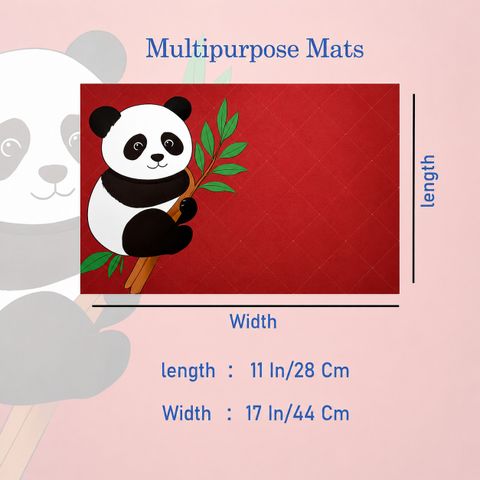 Multipurpose Mats

length

Width

length : 11 In/28 Cm

Width : 17 In/44 Cm